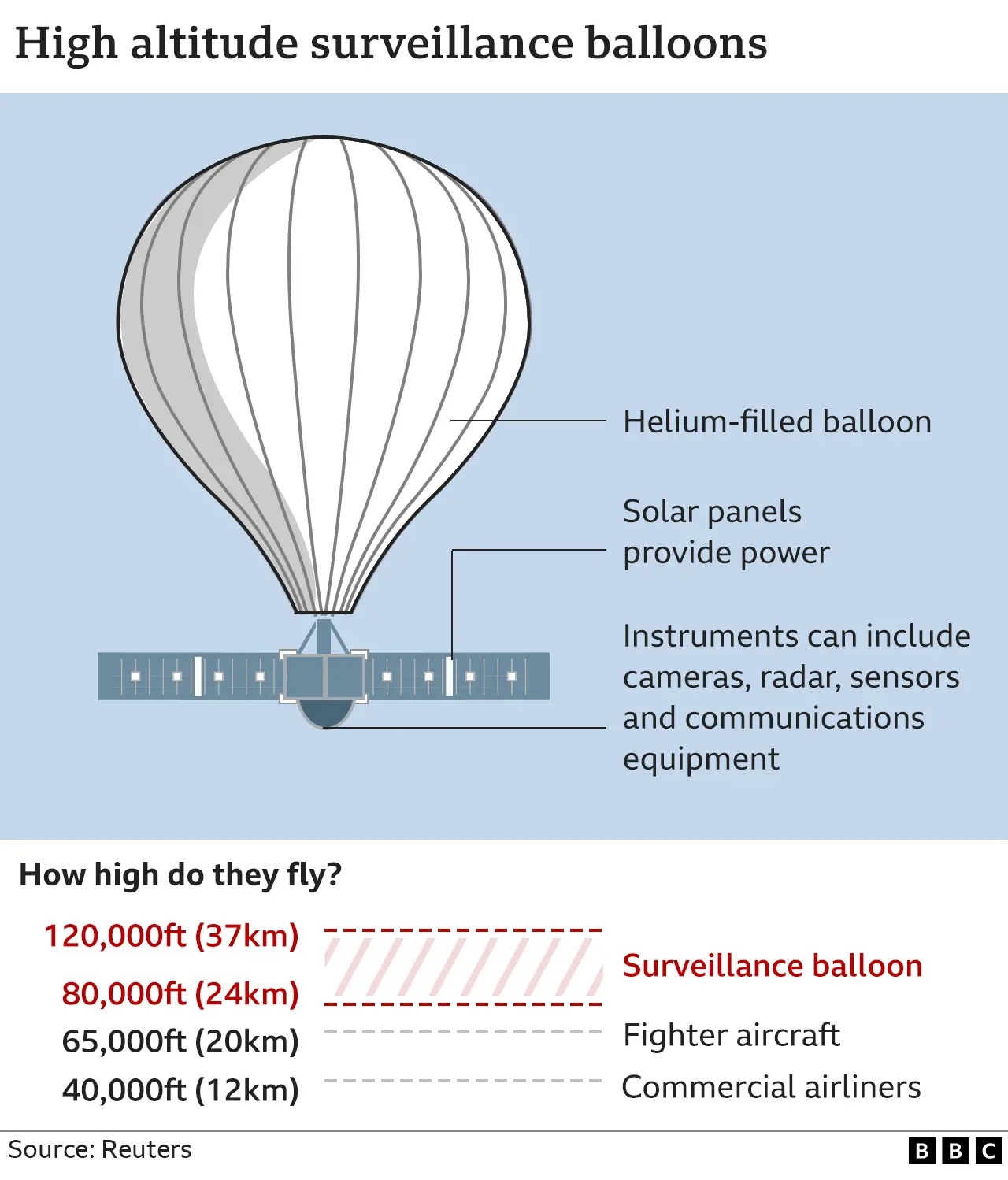 High altitude surveillance balloons

Helium-filled balloon

Solar panels provide power

Instruments can include cameras, radar, sensors and communications equipment

How high do they fly?

120,000ft (37km)

80,000ft (24km)

Surveillance balloon

65,000ft (20km)

Fighter aircraft

40,000ft (12km)

Commercial airliners

Source: Reuters

BBC